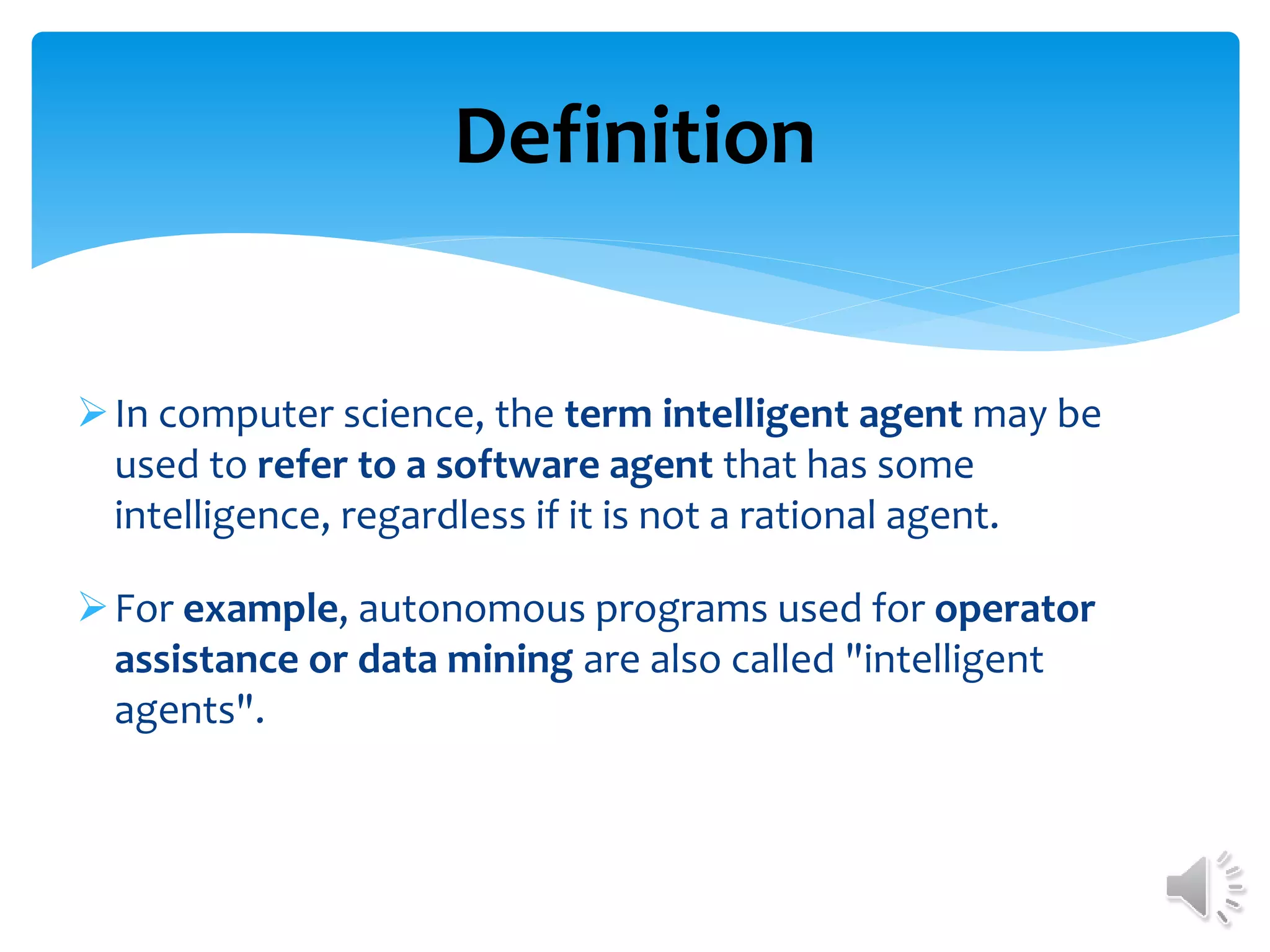 Definition

➢ In computer science, the term intelligent agent may be used to refer to a software agent that has some intelligence, regardless if it is not a rational agent.

➢ For example, autonomous programs used for operator assistance or data mining are also called "intelligent agents".